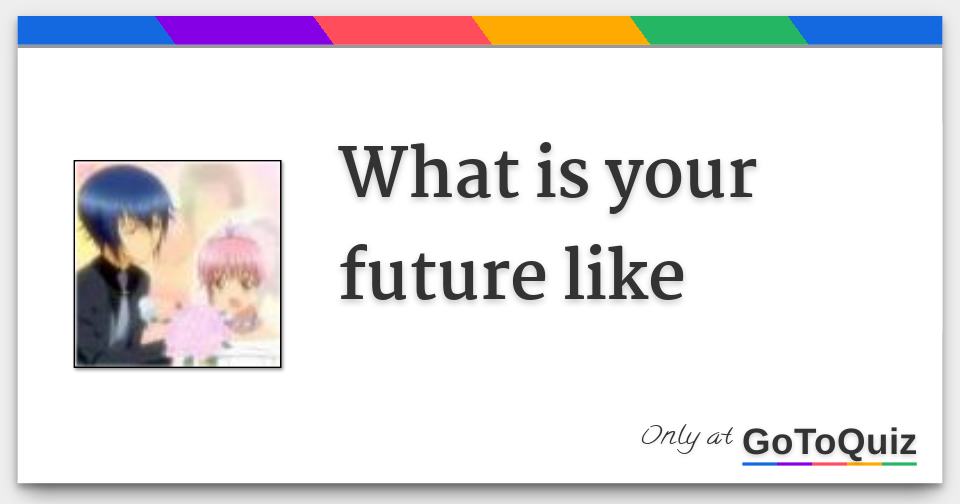 What is your future like

Only at GoToQuiz